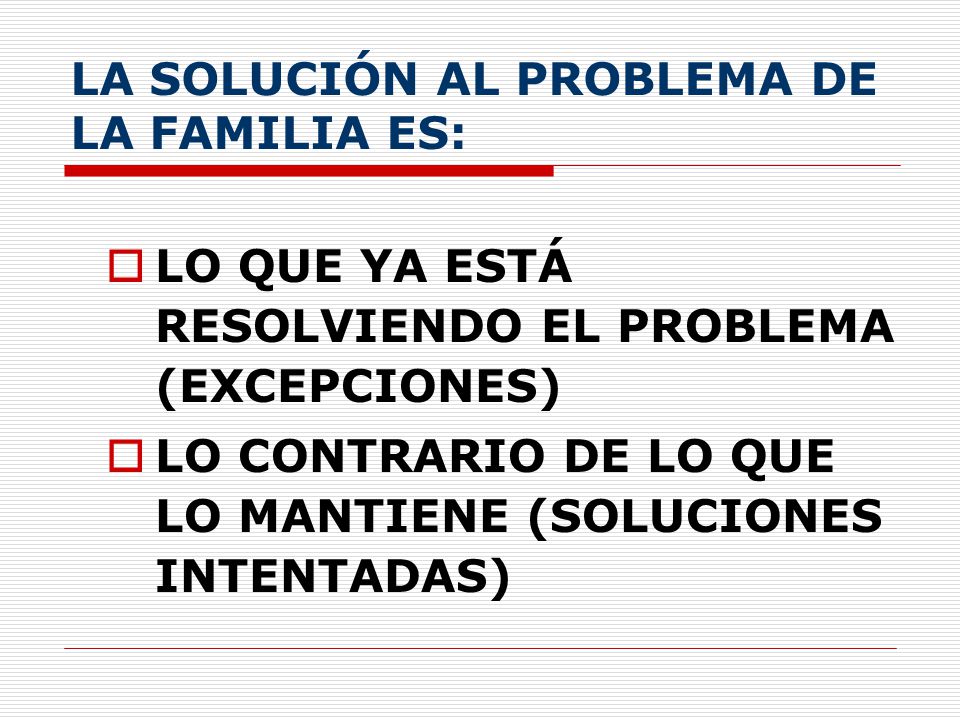 LA SOLUCIÓN AL PROBLEMA DE LA FAMILIA ES:

LO QUE YA ESTÁ RESOLVIENDO EL PROBLEMA (EXCEPCIONES)

LO CONTRARIO DE LO QUE LO MANTIENE (SOLUCIONES INTENTADAS)